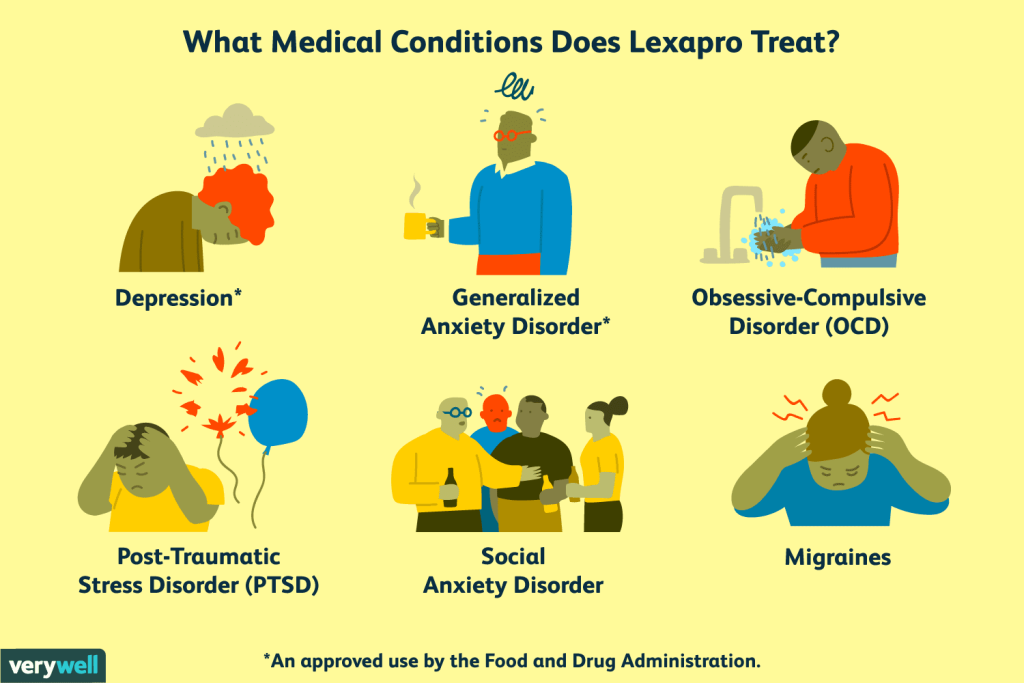 What Medical Conditions Does Lexapro Treat?

Depression*

Generalized Anxiety Disorder*

Obsessive-Compulsive Disorder (OCD)

Post-Traumatic Stress Disorder (PTSD)

Social Anxiety Disorder

Migraines

verywell

*An approved use by the Food and Drug Administration.